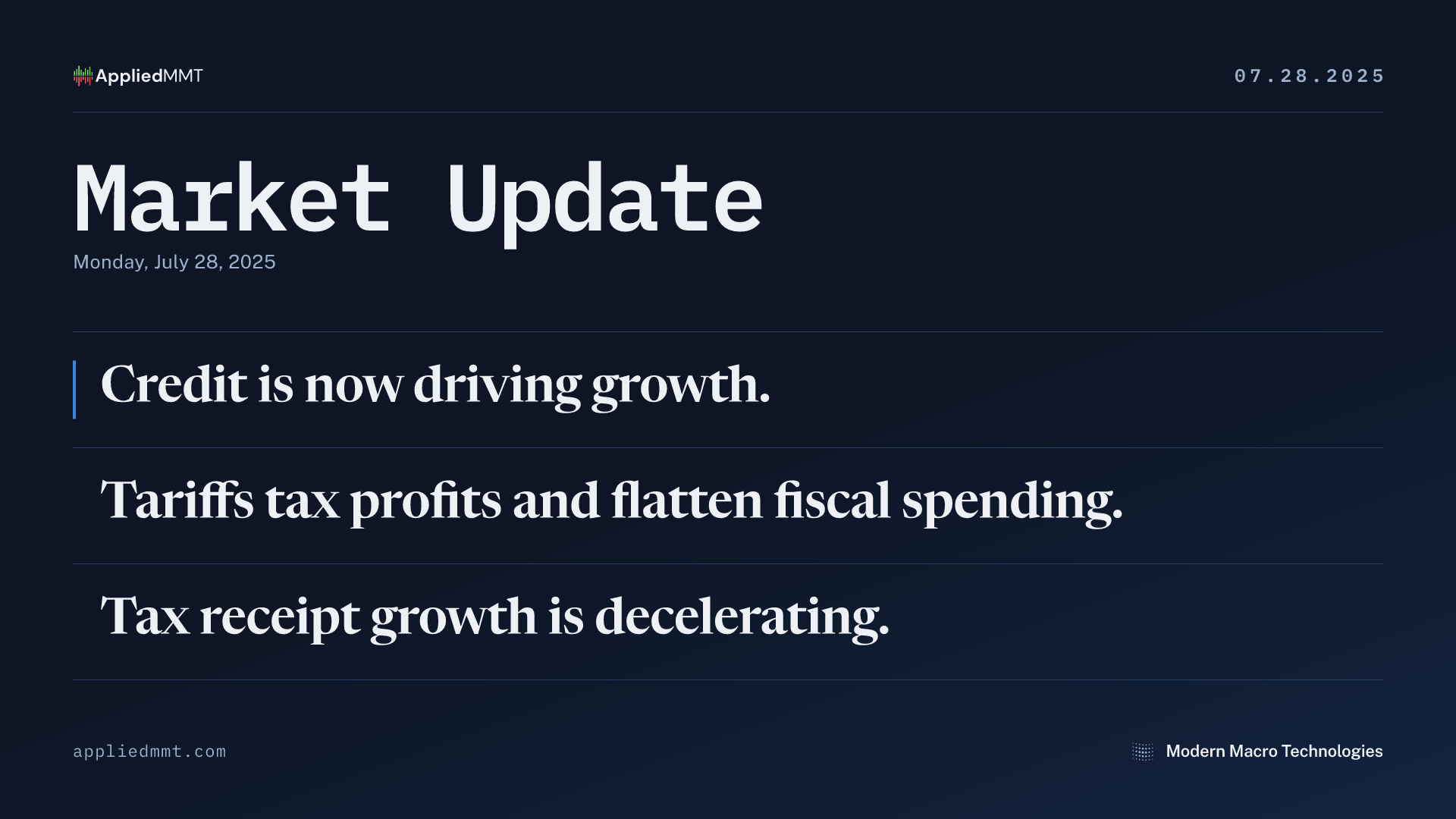 AppliedMMT

07.28.2025

Market Update

Monday, July 28, 2025

Credit is now driving growth.

Tariffs tax profits and flatten fiscal spending.

Tax receipt growth is decelerating.

appliedmmt.com

Modern Macro Technologies